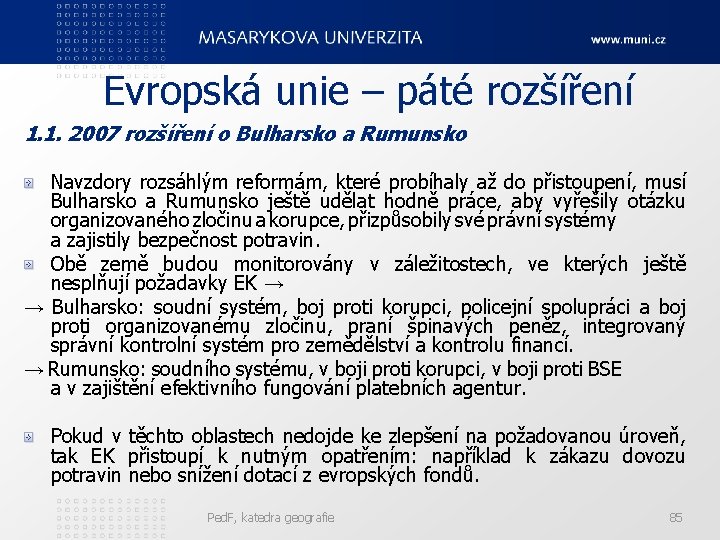 MASARYKOVA UNIVERZITA

www.muni.cz

Evropská unie – páté rozšíření

1.1. 2007 rozšíření o Bulharsko a Rumunsko

Navzdory rozsáhlým reformám, které probíhaly až do přistoupení, musí Bulharsko a Rumunsko ještě udělat hodně práce, aby vyřešily otázku organizovaného zločinu a korupce, přizpůsobily své právní systémy a zajistily bezpečnost potravin.

Obě země budou monitorovány v záležitostech, ve kterých ještě nesplňují požadavky EK →

→ Bulharsko: soudní systém, boj proti korupci, policejní spolupráci a boj proti organizovanému zločinu, praní špinavých peněz, integrovaný správní kontrolní systém pro zemědělství a kontrolu financí.

→ Rumunsko: soudního systému, v boji proti korupci, v boji proti BSE a v zajištění efektivního fungování platebních agentur.

Pokud v těchto oblastech nedojde ke zlepšení na požadovanou úroveň, tak EK přistoupí k nutným opatřením: například k zákazu dovozu potravin nebo snížení dotací z evropských fondů.

PedF, katedra geografie

85